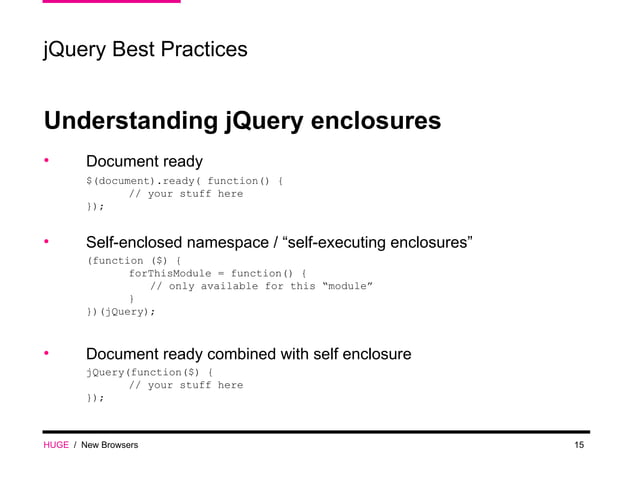 jQuery Best Practices

Understanding jQuery enclosures

• Document ready

$(document).ready( function() {
      // your stuff here
});

• Self-enclosed namespace / “self-executing enclosures”

(function ($) {
      forThisModule = function() {
         // only available for this “module”
      }
})(jQuery);

• Document ready combined with self enclosure

jQuery(function($) {
      // your stuff here
});

HUGE / New Browsers 15